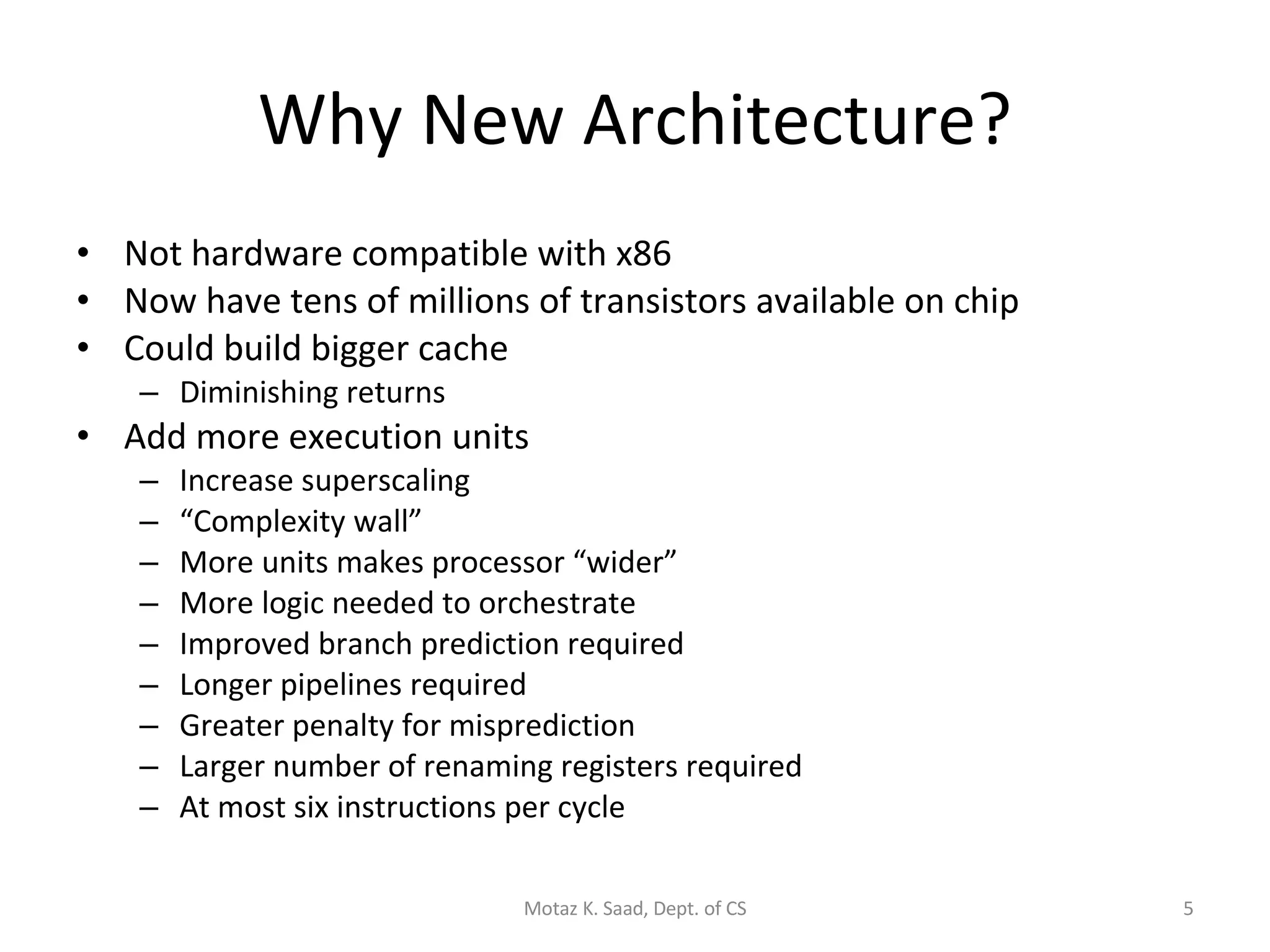 Why New Architecture?

• Not hardware compatible with x86
• Now have tens of millions of transistors available on chip
• Could build bigger cache
  – Diminishing returns
• Add more execution units
  – Increase superscaling
  – “Complexity wall”
  – More units makes processor “wider”
  – More logic needed to orchestrate
  – Improved branch prediction required
  – Longer pipelines required
  – Greater penalty for misprediction
  – Larger number of renaming registers required
  – At most six instructions per cycle

Motaz K. Saad, Dept. of CS

5